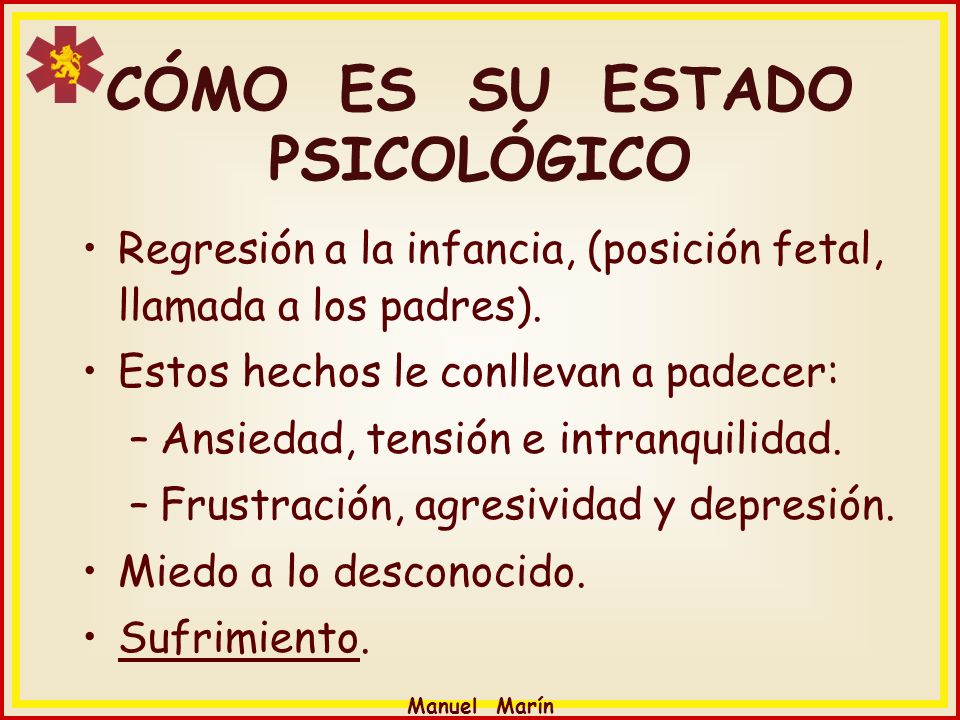 CÓMO ES SU ESTADO PSICOLÓGICO

• Regresión a la infancia, (posición fetal, llamada a los padres).
• Estos hechos le conllevan a padecer:
– Ansiedad, tensión e intranquilidad.
– Frustración, agresividad y depresión.
• Miedo a lo desconocido.
• Sufrimiento.

Manuel Marín